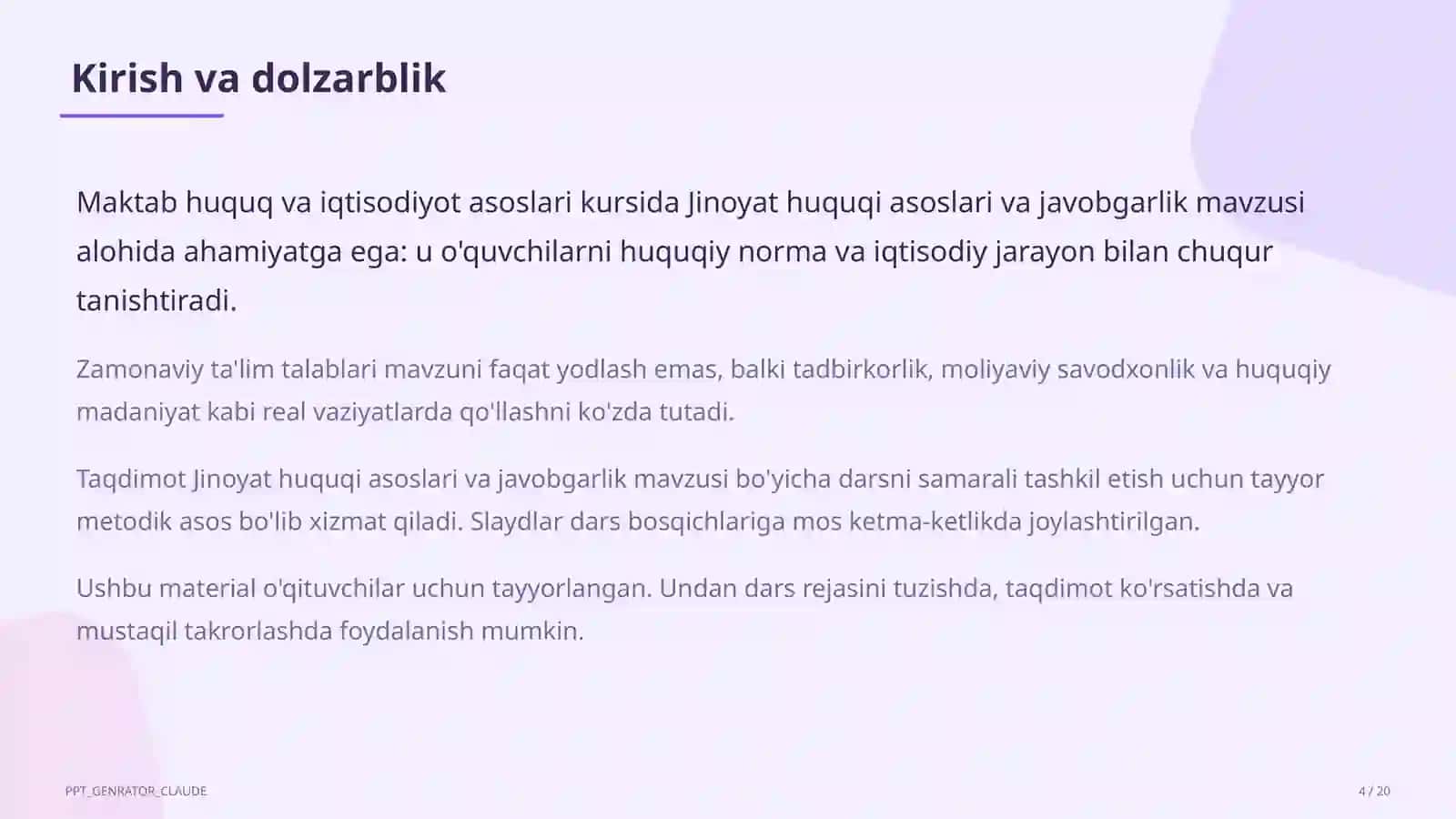 Kirish va dolzarblik

Maktab huquq va iqtisodiyot asoslari kursida Jinoyat huquqi asoslari va javobgarlik mavzusi alohida ahamiyatga ega: u o'quvchilarni huquqiy norma va iqtisodiy jarayon bilan chuqur tanishtiradi.

Zamonaviy ta'lim talablari mavzuni faqat yodlash emas, balki tadbirkorlik, moliyaviy savodxonlik va huquqiy madaniyat kabi real vaziyatlarda qo'llashni ko'zda tutadi.

Taqdimot Jinoyat huquqi asoslari va javobgarlik mavzusi bo'yicha darsni samarali tashkil etish uchun tayyor metodik asos bo'lib xizmat qiladi. Slaydlar dars bosqichlariga mos ketma-ketlikda joylashtirilgan.

Ushbu material o'qituvchilar uchun tayyorlangan. Undan dars rejasini tuzishda, taqdimot ko'rsatishda va mustaqil takrorlashda foydalanish mumkin.

PPT_GENRATOR_CLAUDE

4 / 20